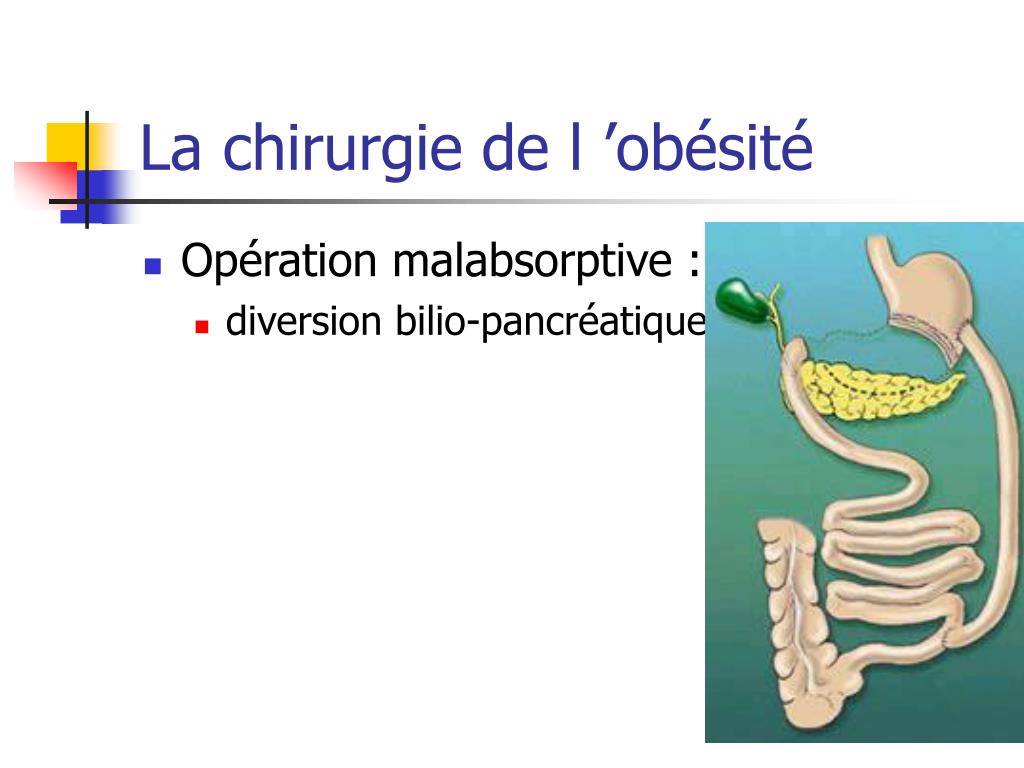 La chirurgie de l ’obésité

Opération malabsorptive :

diversion bilio-pancréatique